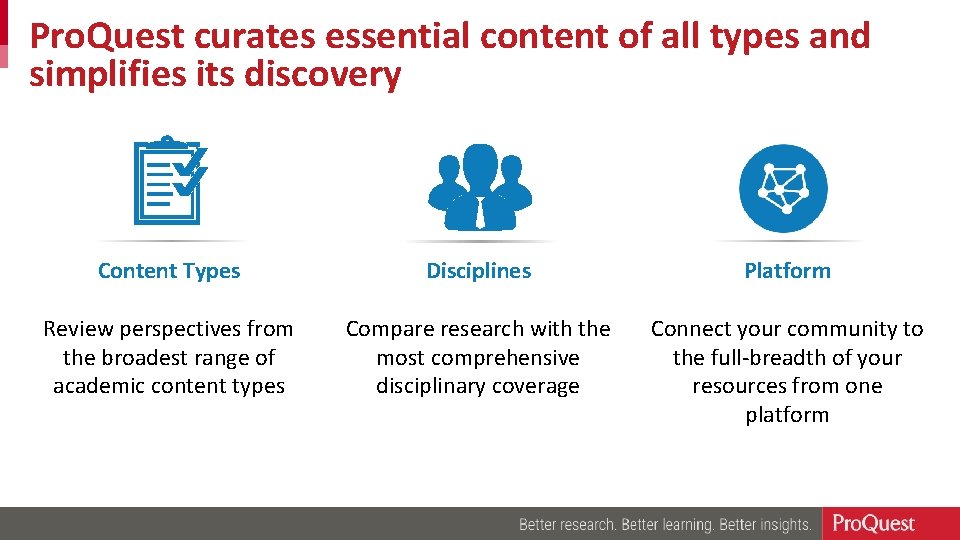 ProQuest curates essential content of all types and simplifies its discovery

Content Types

Review perspectives from the broadest range of academic content types

Disciplines

Compare research with the most comprehensive disciplinary coverage

Platform

Connect your community to the full-breadth of your resources from one platform

Better research. Better learning. Better insights.

ProQuest